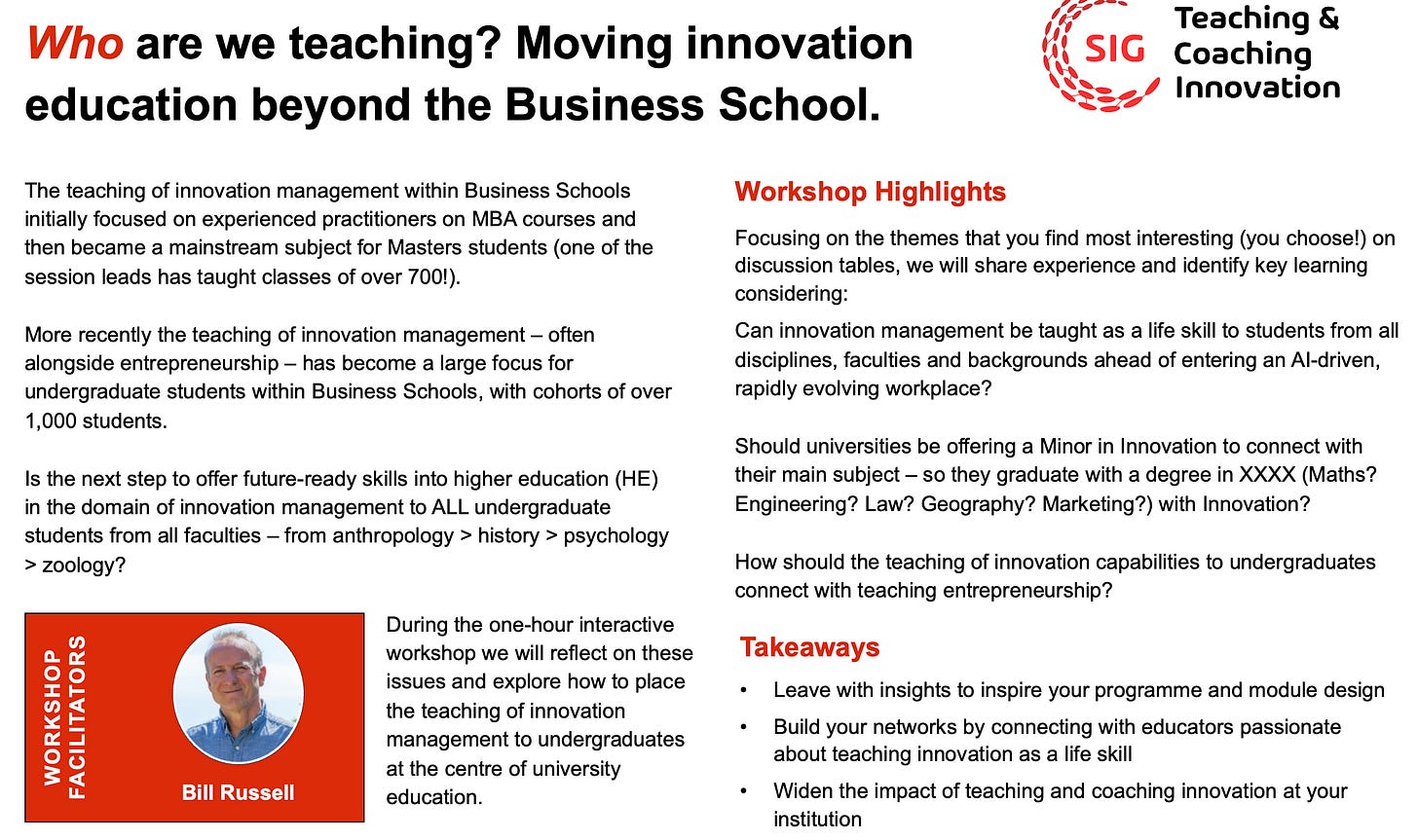 Who are we teaching? Moving innovation education beyond the Business School.

SIG Teaching & Coaching Innovation

The teaching of innovation management within Business Schools initially focused on experienced practitioners on MBA courses and then became a mainstream subject for Masters students (one of the session leads has taught classes of over 700!).

More recently the teaching of innovation management – often alongside entrepreneurship – has become a large focus for undergraduate students within Business Schools, with cohorts of over 1,000 students.

Is the next step to offer future-ready skills into higher education (HE) in the domain of innovation management to ALL undergraduate students from all faculties – from anthropology > history > psychology > zoology?

WORKSHOP FACILITATORS

Bill Russell

During the one-hour interactive workshop we will reflect on these issues and explore how to place the teaching of innovation management to undergraduates at the centre of university education.

Workshop Highlights

Focusing on the themes that you find most interesting (you choose!) on discussion tables, we will share experience and identify key learning considering:

Can innovation management be taught as a life skill to students from all disciplines, faculties and backgrounds ahead of entering an AI-driven, rapidly evolving workplace?

Should universities be offering a Minor in Innovation to connect with their main subject – so they graduate with a degree in XXXX (Maths? Engineering? Law? Geography? Marketing?) with Innovation?

How should the teaching of innovation capabilities to undergraduates connect with teaching entrepreneurship?

Takeaways

• Leave with insights to inspire your programme and module design
• Build your networks by connecting with educators passionate about teaching innovation as a life skill
• Widen the impact of teaching and coaching innovation at your institution